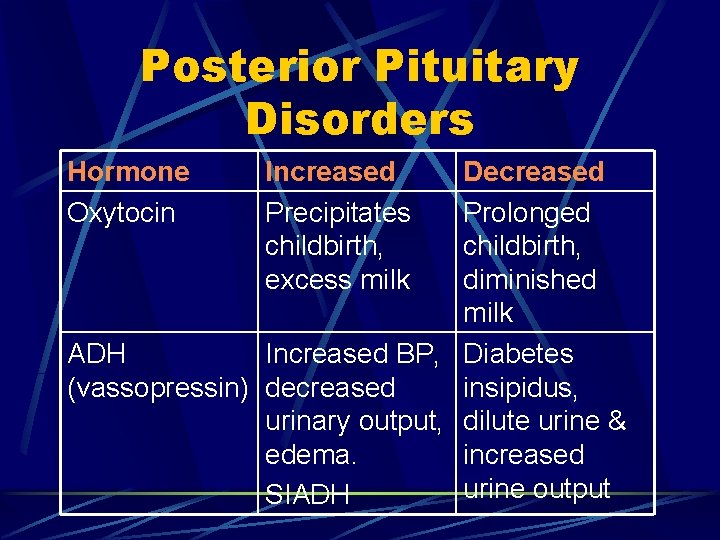 Posterior Pituitary Disorders

| Hormone | Increased | Decreased |
|---|---|---|
| Oxytocin | Precipitates childbirth, excess milk | Prolonged childbirth, diminished milk |
| ADH (vassopressin) | Increased BP, decreased urinary output, edema. SIADH | Diabetes insipidus, dilute urine & increased urine output |